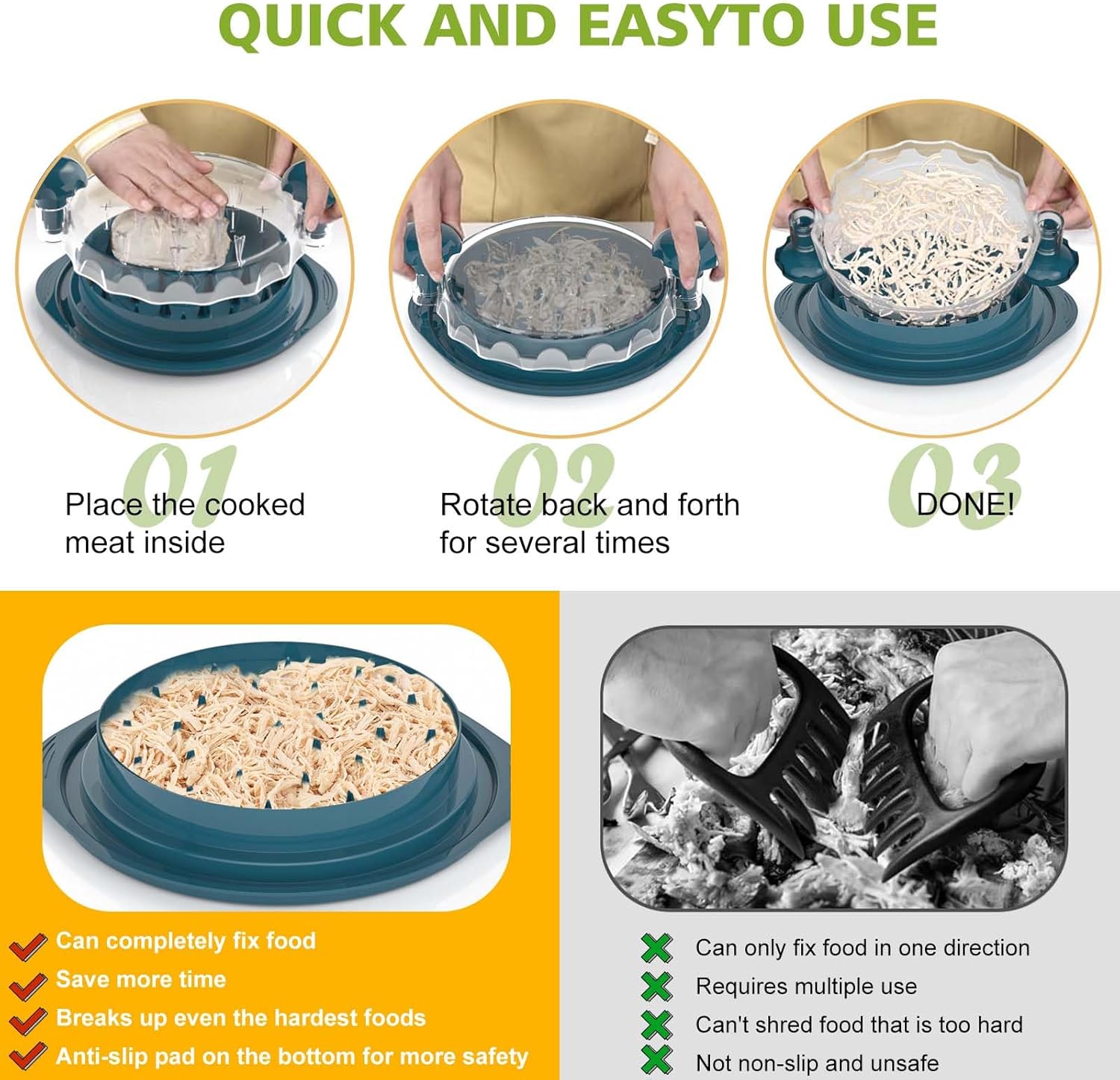 QUICK AND EASYTO USE

01
Place the cooked meat inside

02
Rotate back and forth for several times

03
DONE!

Can completely fix food
Save more time
Breaks up even the hardest foods
Anti-slip pad on the bottom for more safety

Can only fix food in one direction
Requires multiple use
Can't shred food that is too hard
Not non-slip and unsafe